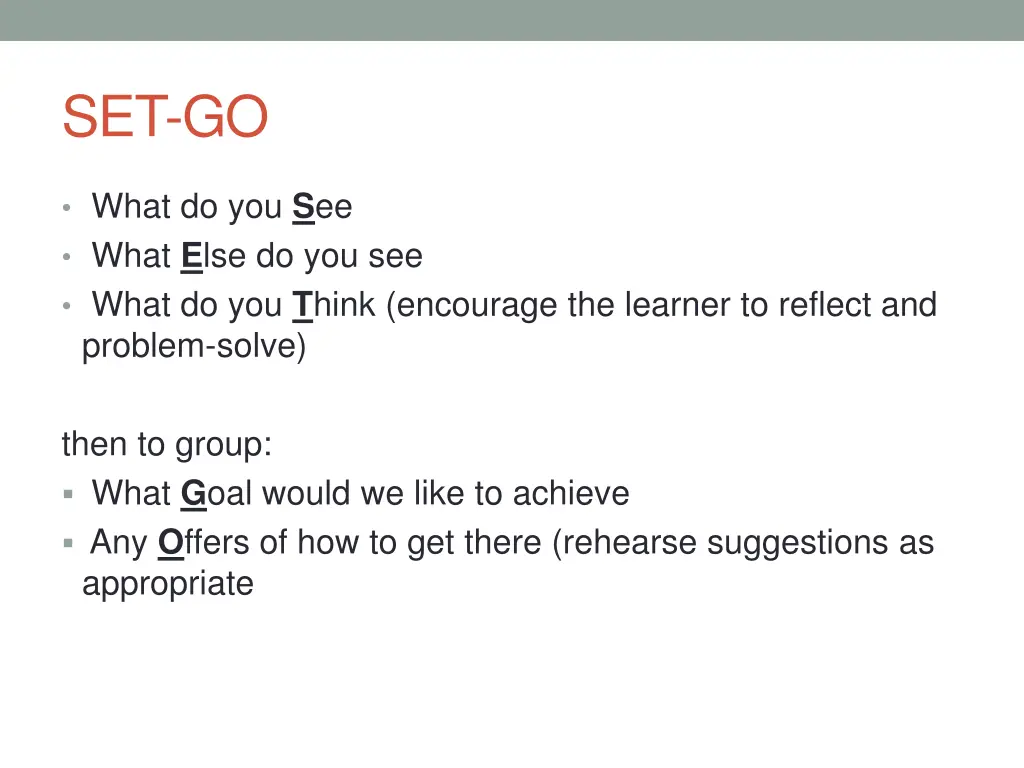 SET-GO

• What do you See
• What Else do you see
• What do you Think (encourage the learner to reflect and problem-solve)

then to group:
▪ What Goal would we like to achieve
▪ Any Offers of how to get there (rehearse suggestions as appropriate